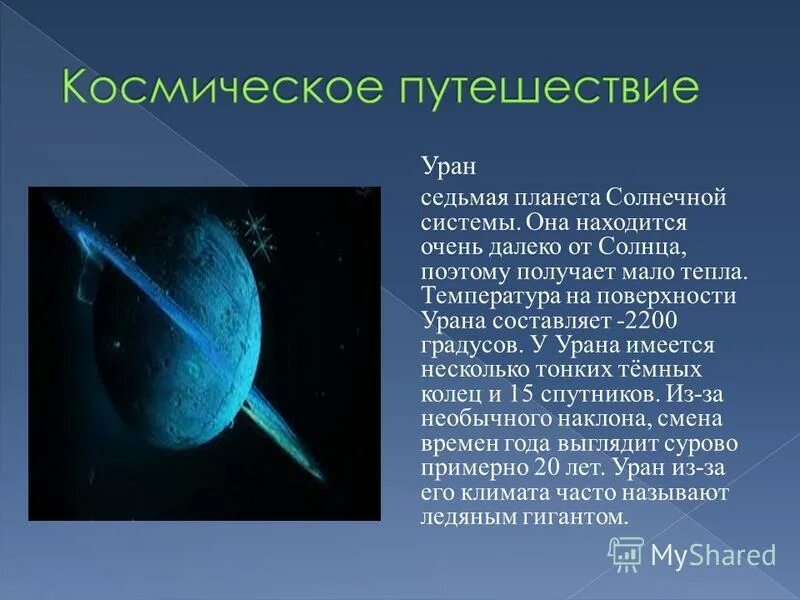 Космическое путешествие

Уран

седьмая планета Солнечной системы. Она находится очень далеко от Солнца, поэтому получает мало тепла. Температура на поверхности Урана составляет -2200 градусов. У Урана имеется несколько тонких тёмных колец и 15 спутников. Из-за необычного наклона, смена времен года выглядит сурово примерно 20 лет. Уран из-за его климата часто называют ледяным гигантом.

MyShared